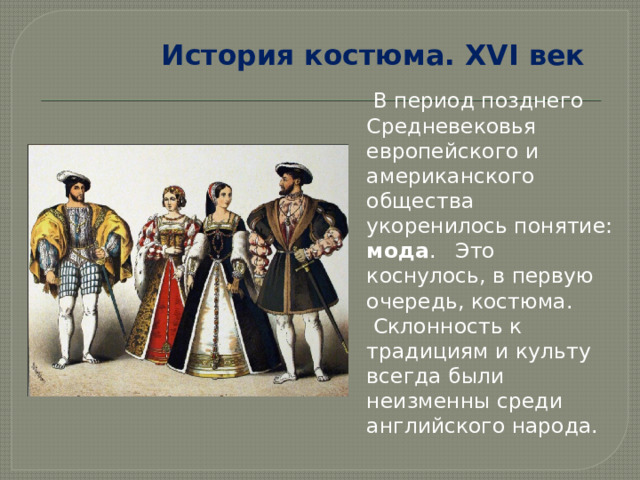 История костюма. XVI век

В период позднего Средневековья европейского и американского общества укоренилось понятие: мода. Это коснулось, в первую очередь, костюма.

Склонность к традициям и культу всегда были неизменны среди английского народа.